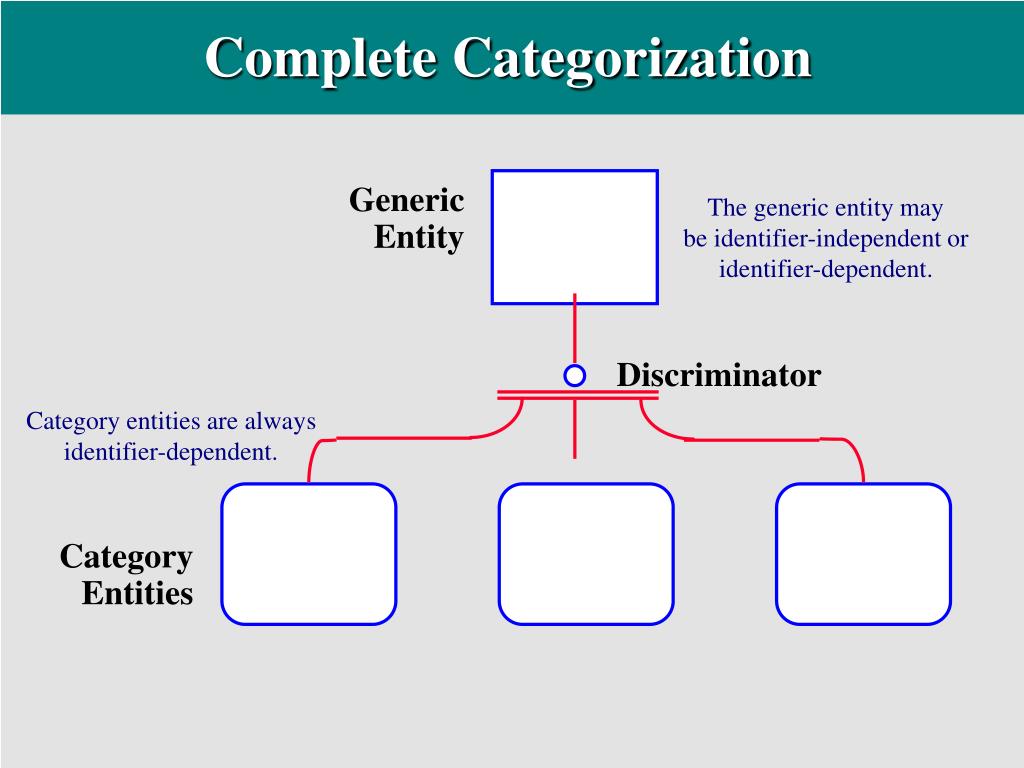 Complete Categorization

Generic Entity

The generic entity may be identifier-independent or identifier-dependent.

Discriminator

Category entities are always identifier-dependent.

Category Entities